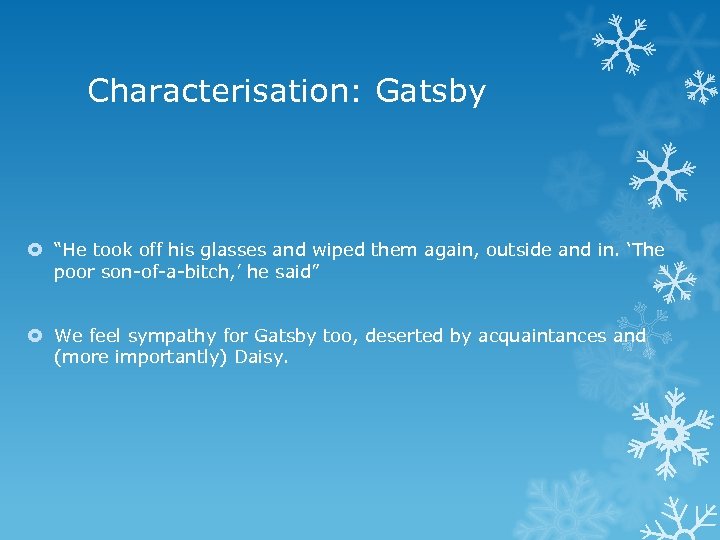 Characterisation: Gatsby

“He took off his glasses and wiped them again, outside and in. ‘The poor son-of-a-bitch,’ he said”

We feel sympathy for Gatsby too, deserted by acquaintances and (more importantly) Daisy.